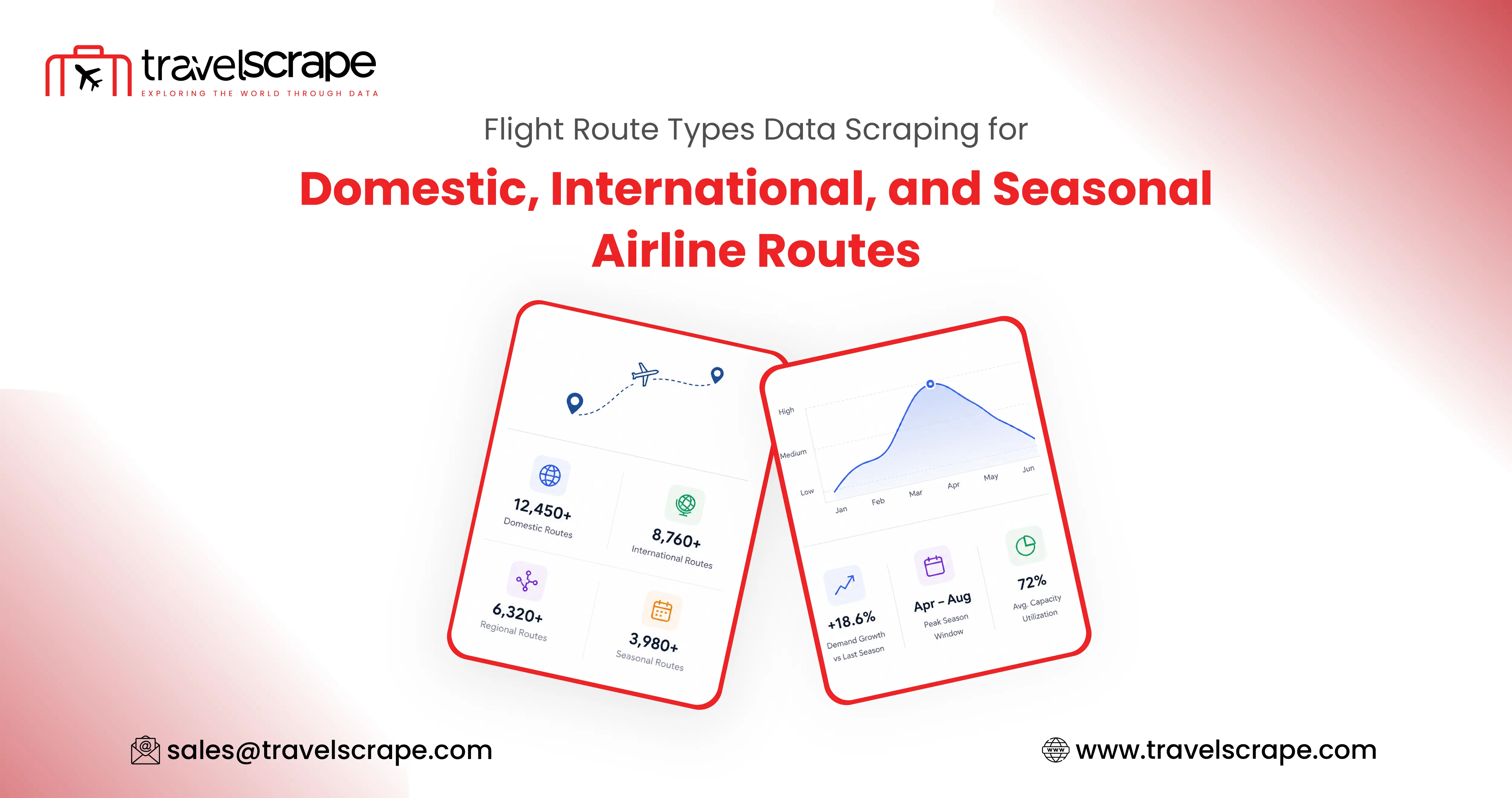 travelscrape
EXPLORING THE WORLD THROUGH DATA

Flight Route Types Data Scraping for

Domestic, International, and Seasonal Airline Routes

12,450+
Domestic Routes

8,760+
International Routes

6,320+
Regional Routes

3,980+
Seasonal Routes

High
Medium
Low
Jan
Feb
Mar
Apr
May
Jun

+18.6%
Demand Growth vs Last Season

Apr – Aug
Peak Season Window

72%
Avg. Capacity Utilization

sales@travelscrape.com

www.travelscrape.com